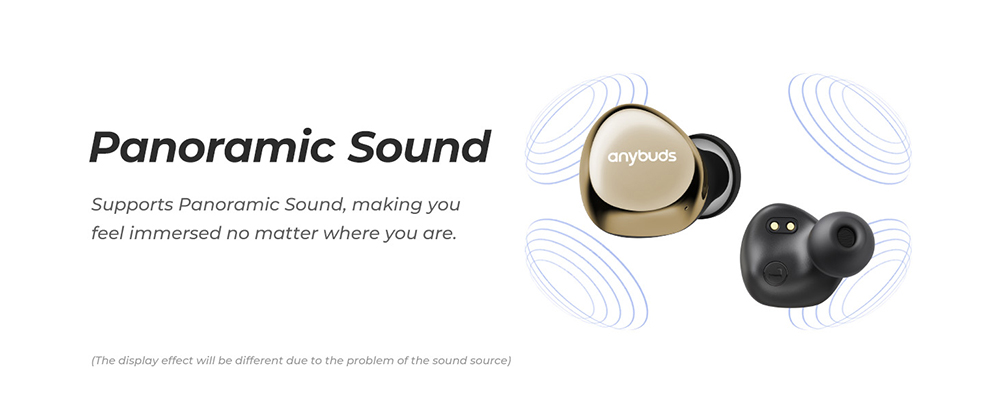 Panoramic Sound

Supports Panoramic Sound, making you feel immersed no matter where you are.

anybuds

(The display effect will be different due to the problem of the sound source)